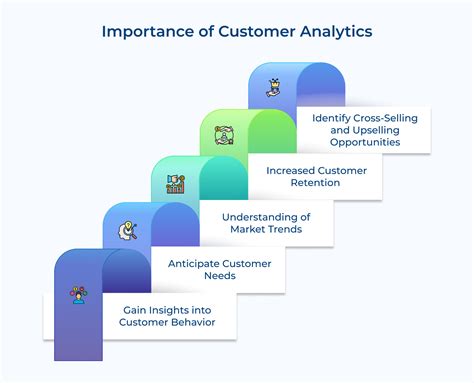 Importance of Customer Analytics

Identify Cross-Selling and Upselling Opportunities

Increased Customer Retention

Understanding of Market Trends

Anticipate Customer Needs

Gain Insights into Customer Behavior